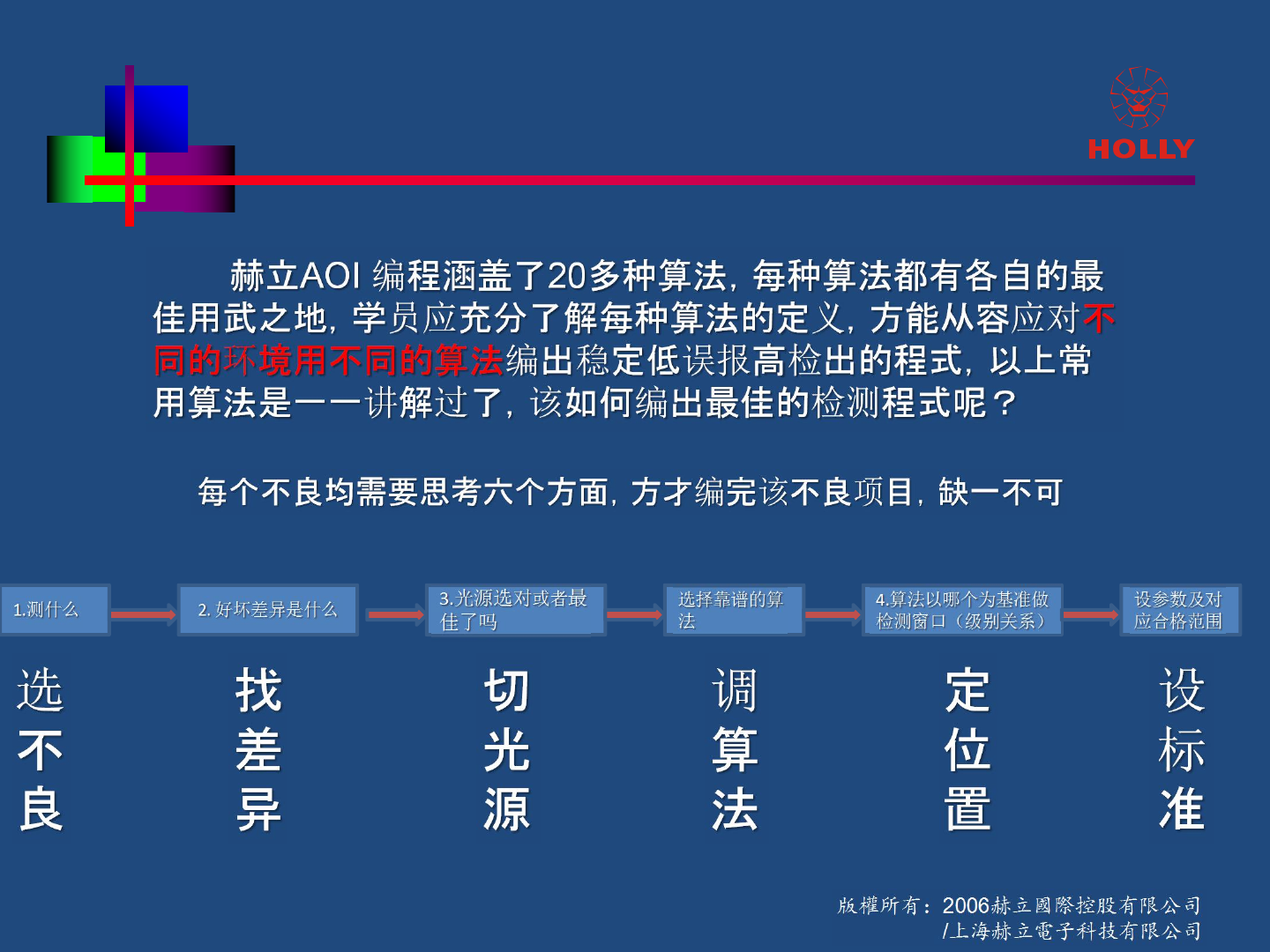 HOLLY

赫立AOI 编程涵盖了20多种算法，每种算法都有各自的最佳用武之地，学员应充分了解每种算法的定义，方能从容应对不同的环境用不同的算法编出稳定低误报高检出的程式，以上常用算法是一一讲解过了，该如何编出最佳的检测程式呢？

每个不良均需要思考六个方面，方才编完该不良项目，缺一不可

1.测什么

2. 好坏差异是什么

3.光源选对或者最佳了吗

选择靠谱的算法

4.算法以哪个为基准做检测窗口（级别关系）

设参数及对应合格范围

选不良

找差异

切光源

调算法

定位置

设标准

版權所有：2006赫立國際控股有限公司
/上海赫立電子科技有限公司